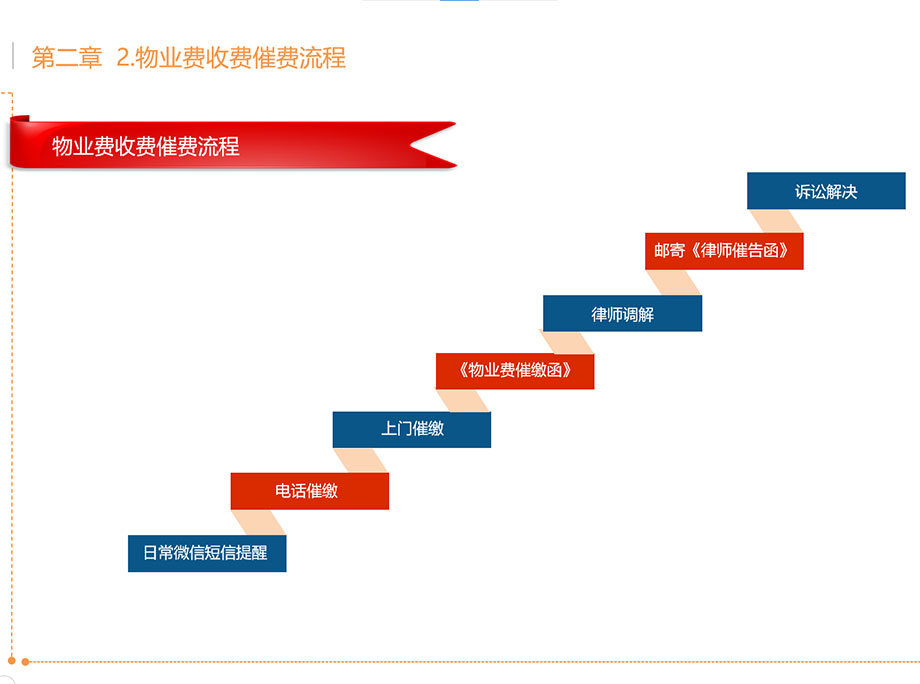 第二章 2.物业费收费催费流程

物业费收费催费流程

诉讼解决

邮寄《律师催告函》

律师调解

《物业费催缴函》

上门催缴

电话催缴

日常微信短信提醒